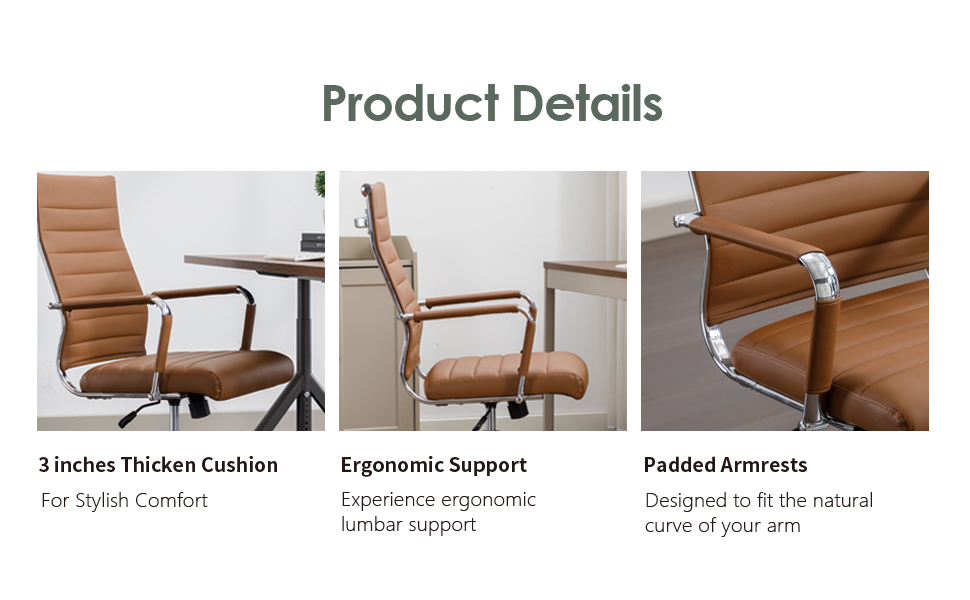 Product Details

3 inches Thicken Cushion

For Stylish Comfort

Ergonomic Support

Experience ergonomic lumbar support

Padded Armrests

Designed to fit the natural curve of your arm